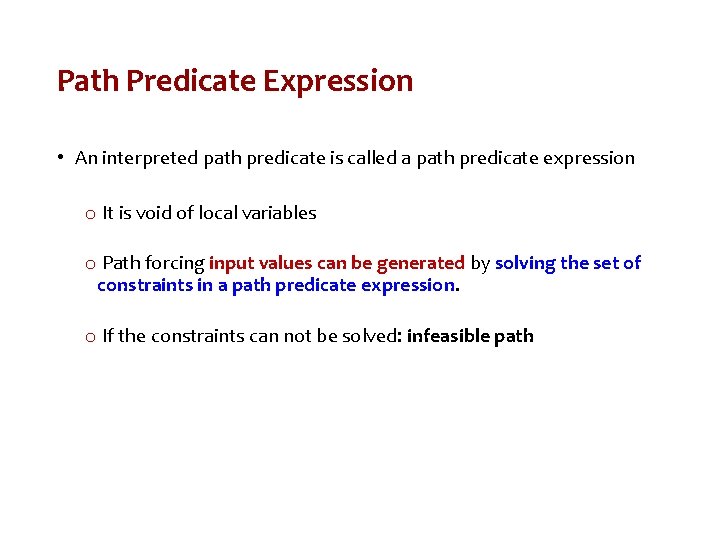 Path Predicate Expression

• An interpreted path predicate is called a path predicate expression

o It is void of local variables

o Path forcing input values can be generated by solving the set of constraints in a path predicate expression.

o If the constraints can not be solved: infeasible path